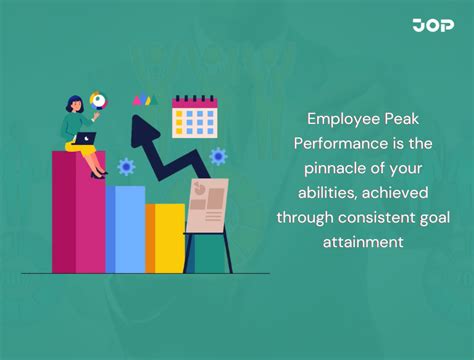 JOP

Employee Peak Performance is the pinnacle of your abilities, achieved through consistent goal attainment